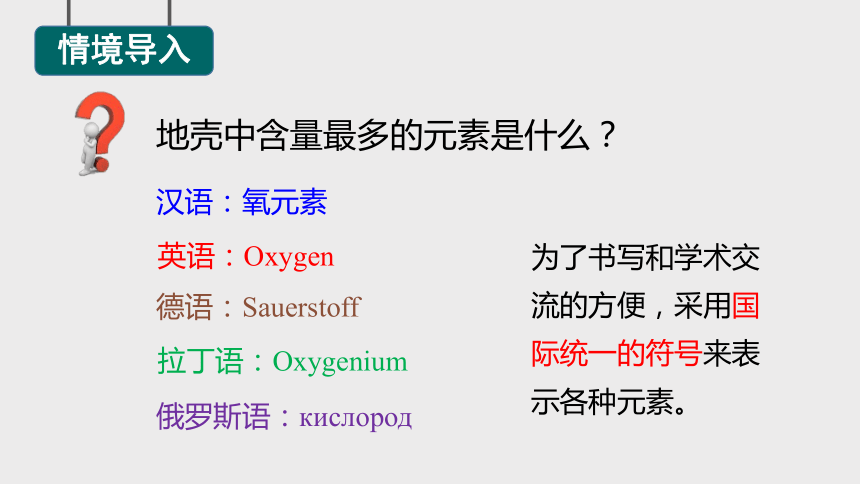 情境导入

地壳中含量最多的元素是什么？

汉语：氧元素

英语：Oxygen

德语：Sauerstoff

拉丁语：Oxygenium

俄罗斯语：кислород

为了书写和学术交流的方便，采用国际统一的符号来表示各种元素。